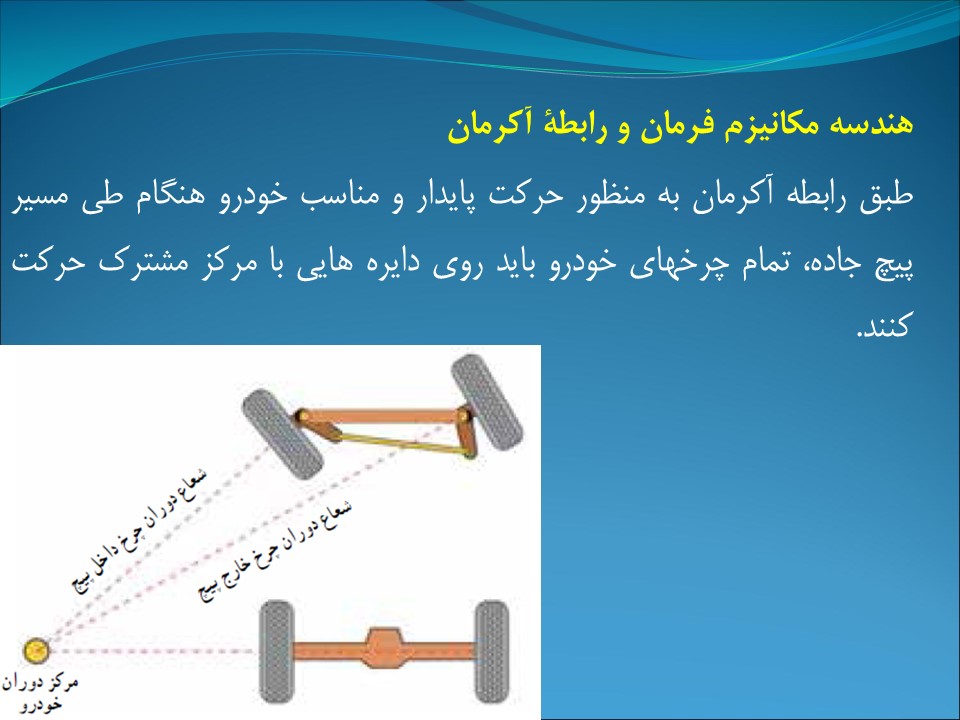 هندسه مکانیزم فرمان و رابطهٔ آکرمان

طبق رابطه آکرمان به منظور حرکت پایدار و مناسب خودرو هنگام طی مسیر پیچ جاده، تمام چرخهای خودرو باید روی دایره هایی با مرکز مشترک حرکت کنند.

شعاع دوران چرخ داخل پیچ

شعاع دوران چرخ خارج پیچ

مرکز دوران خودرو